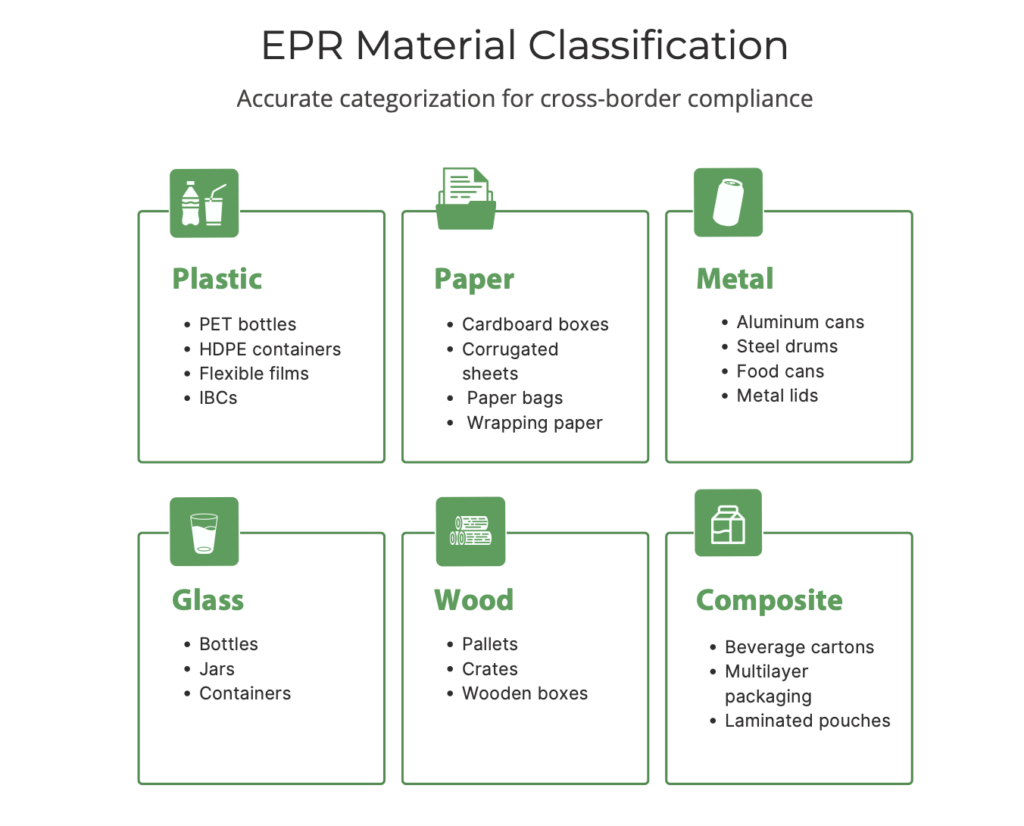 EPR Material Classification

Accurate categorization for cross-border compliance

Plastic
• PET bottles
• HDPE containers
• Flexible films
• IBCs

Paper
• Cardboard boxes
• Corrugated sheets
• Paper bags
• Wrapping paper

Metal
• Aluminum cans
• Steel drums
• Food cans
• Metal lids

Glass
• Bottles
• Jars
• Containers

Wood
• Pallets
• Crates
• Wooden boxes

Composite
• Beverage cartons
• Multilayer packaging
• Laminated pouches